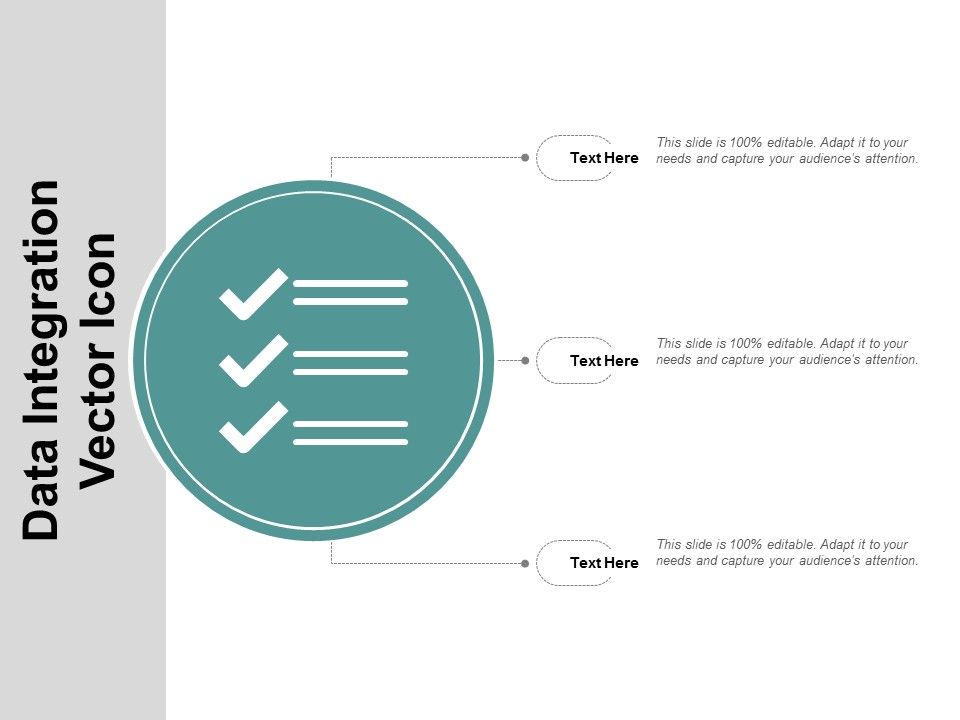 Data Integration Vector Icon

Text Here

This slide is 100% editable. Adapt it to your needs and capture your audience's attention.

Text Here

This slide is 100% editable. Adapt it to your needs and capture your audience's attention.

Text Here

This slide is 100% editable. Adapt it to your needs and capture your audience's attention.